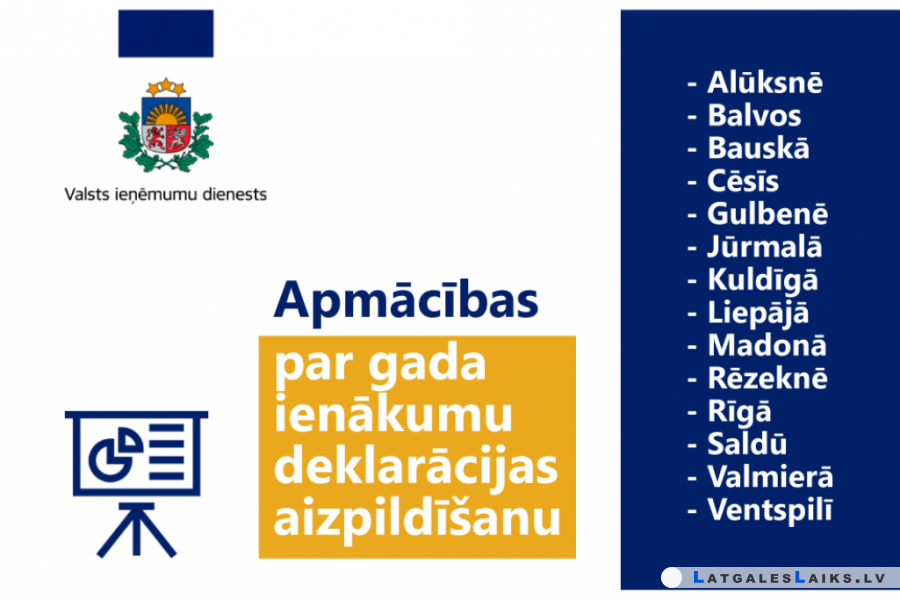 Valsts ieņēmumu dienests

Apmācības

par gada ienākumu deklarācijas aizpildīšanu

- Alūksnē
- Balvos
- Bauskā
- Cēsīs
- Gulbenē
- Jūrmalā
- Kuldīgā
- Liepājā
- Madonā
- Rēzeknē
- Rīgā
- Saldū
- Valmierā
- Ventspilī

LatgalesLaiks.lv